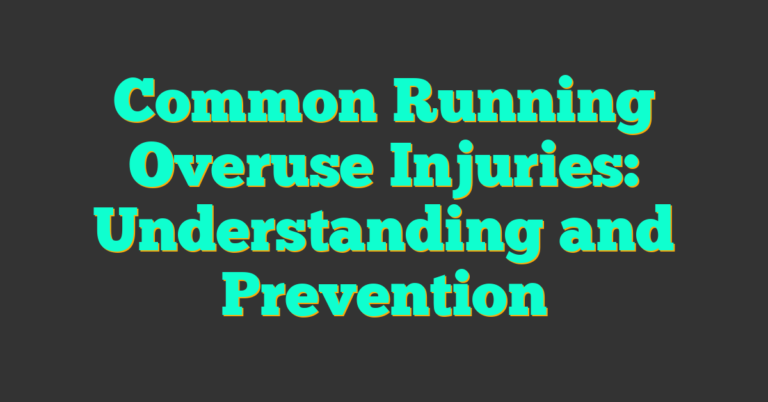 Common Running Overuse Injuries: Understanding and Prevention